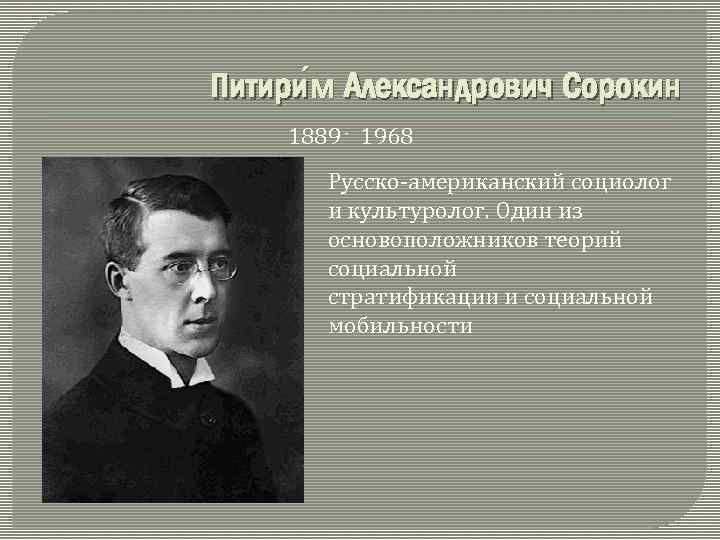 Питири́м Александрович Сорокин

1889- 1968

Русско-американский социолог и культуролог. Один из основоположников теорий социальной стратификации и социальной мобильности